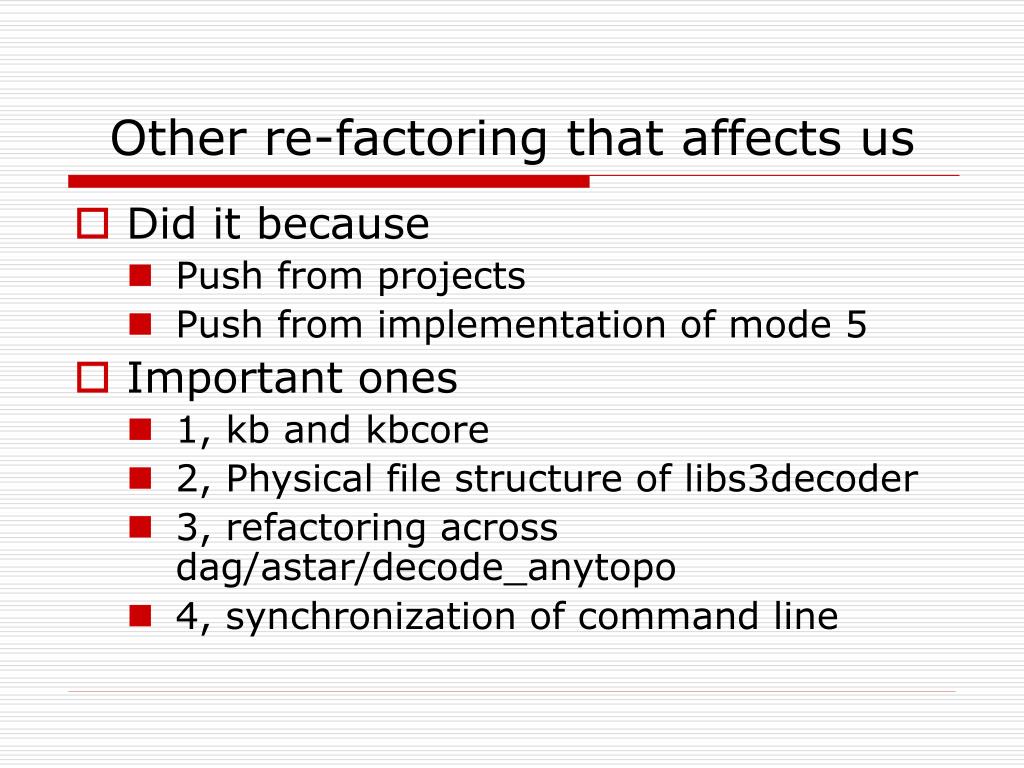 Other re-factoring that affects us

Did it because
Push from projects
Push from implementation of mode 5

Important ones
1, kb and kbcore
2, Physical file structure of libs3decoder
3, refactoring across dag/astar/decode_anytopo
4, synchronization of command line